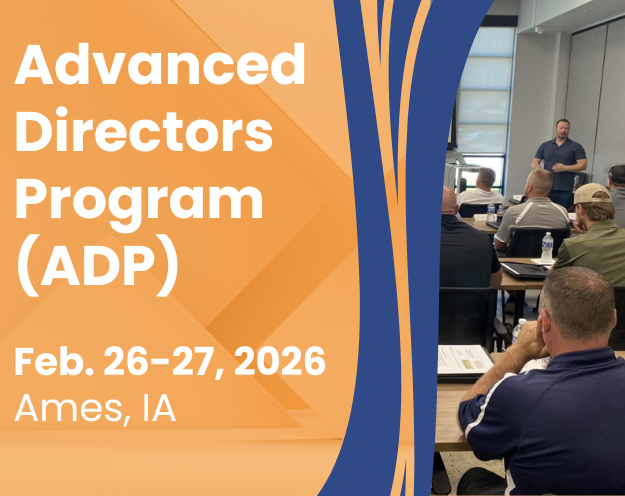 Advanced Directors Program (ADP)

Feb. 26-27, 2026
Ames, IA